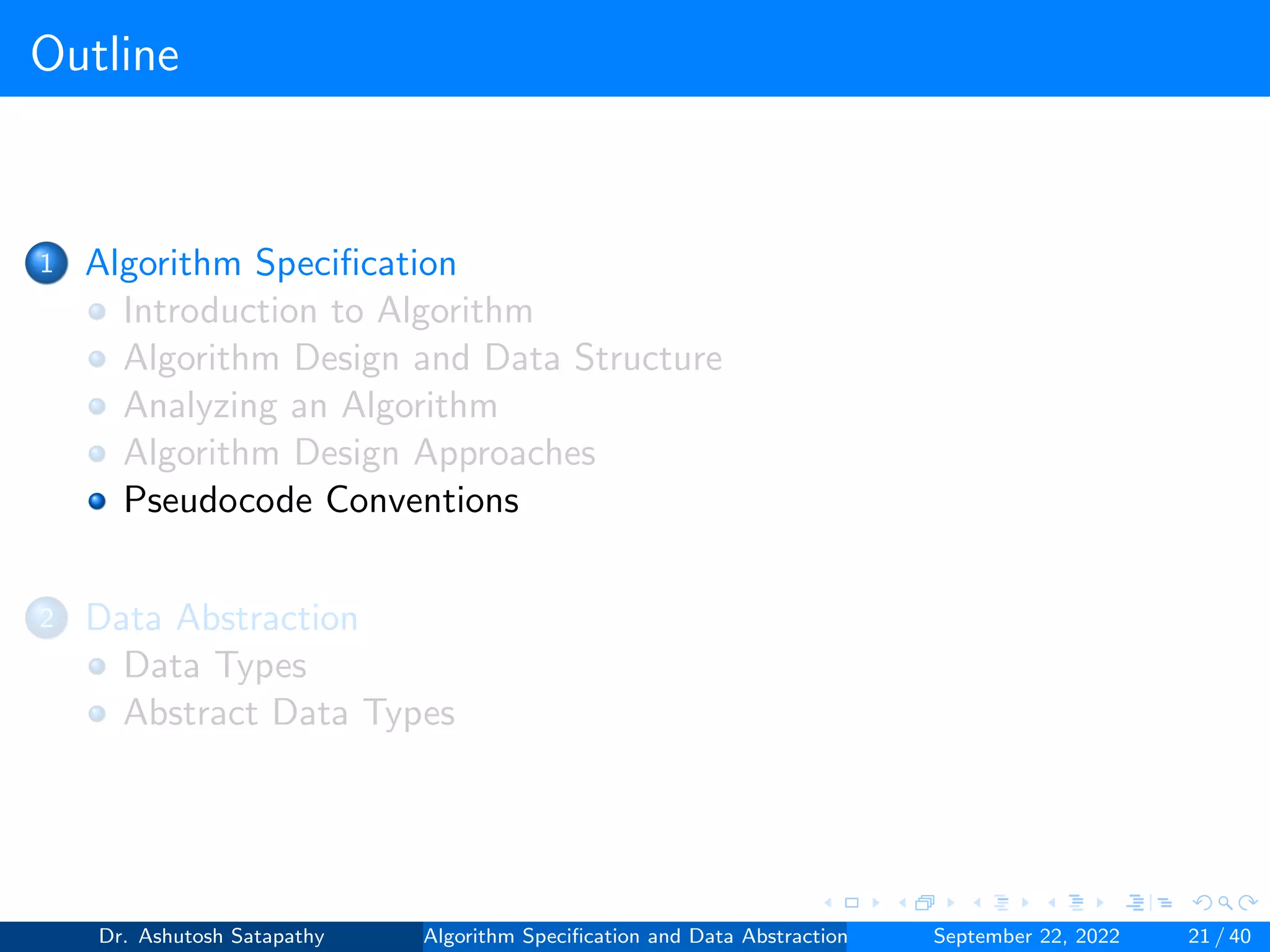 Outline

1 Algorithm Specification
Introduction to Algorithm
Algorithm Design and Data Structure
Analyzing an Algorithm
Algorithm Design Approaches
Pseudocode Conventions

2 Data Abstraction
Data Types
Abstract Data Types

Dr. Ashutosh Satapathy Algorithm Specification and Data Abstraction September 22, 2022 21 / 40